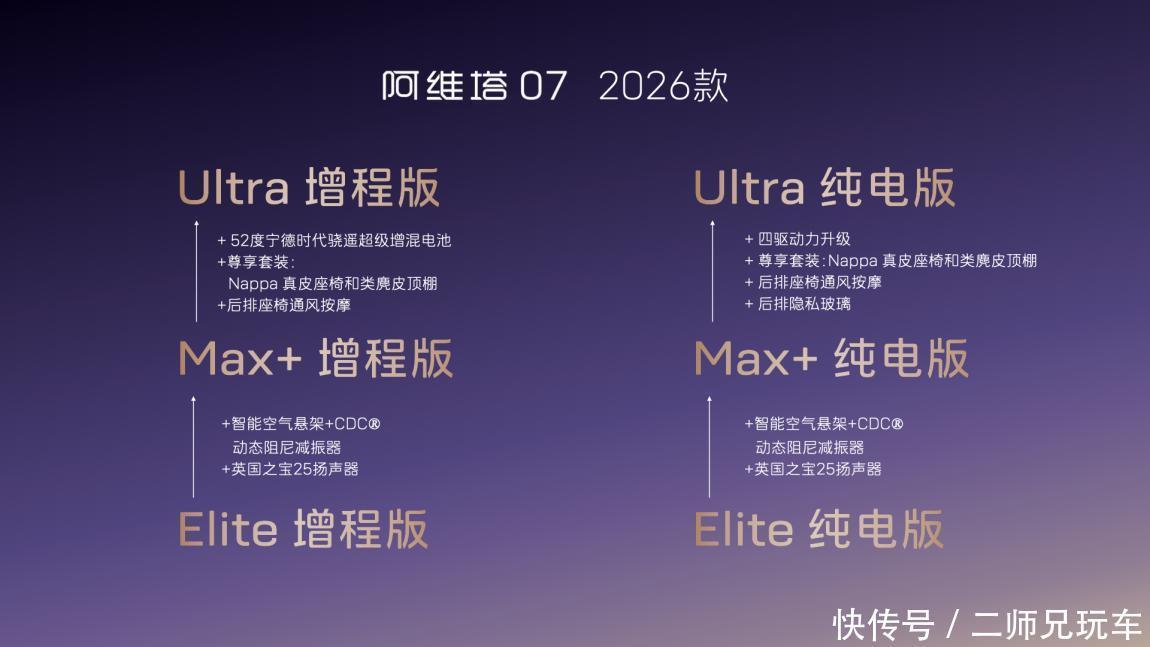 阿维塔 07 2026款

Ultra 增程版

+ 52度宁德时代骁遥超级增混电池
+尊享套装:
Nappa 真皮座椅和类麂皮顶棚
+后排座椅通风按摩

Max+ 增程版

+智能空气悬架+CDC®
动态阻尼减振器
+英国之宝25扬声器

Elite 增程版

Ultra 纯电版

+ 四驱动力升级
+ 尊享套装:Nappa 真皮座椅和类麂皮顶棚
+ 后排座椅通风按摩
+ 后排隐私玻璃

Max+ 纯电版

+智能空气悬架+CDC®
动态阻尼减振器
+英国之宝25扬声器

Elite 纯电版

快传号 / 二师兄玩车